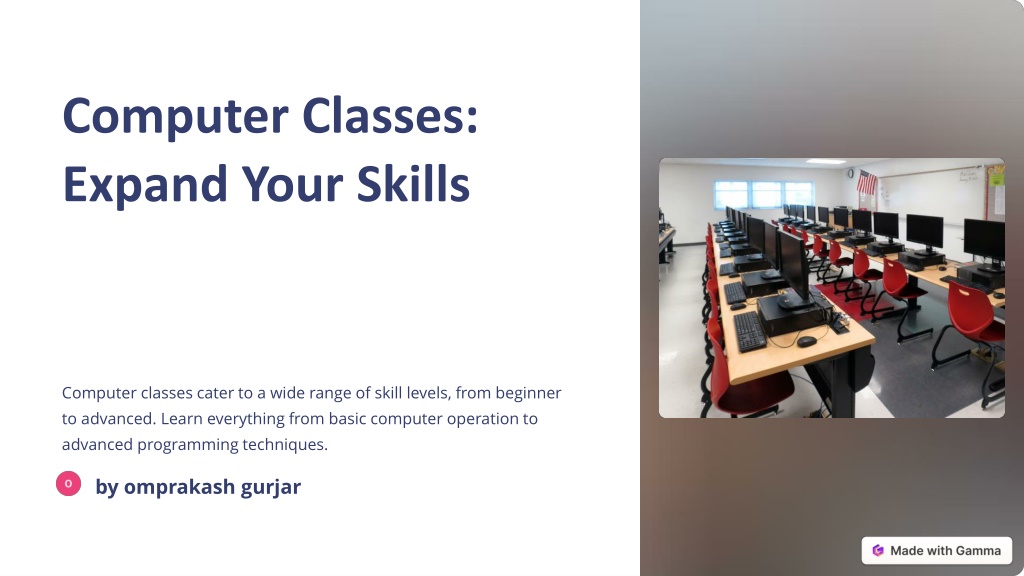 Computer Classes: Expand Your Skills

Computer classes cater to a wide range of skill levels, from beginner to advanced. Learn everything from basic computer operation to advanced programming techniques.

O by omprakash gurjar

Made with Gamma